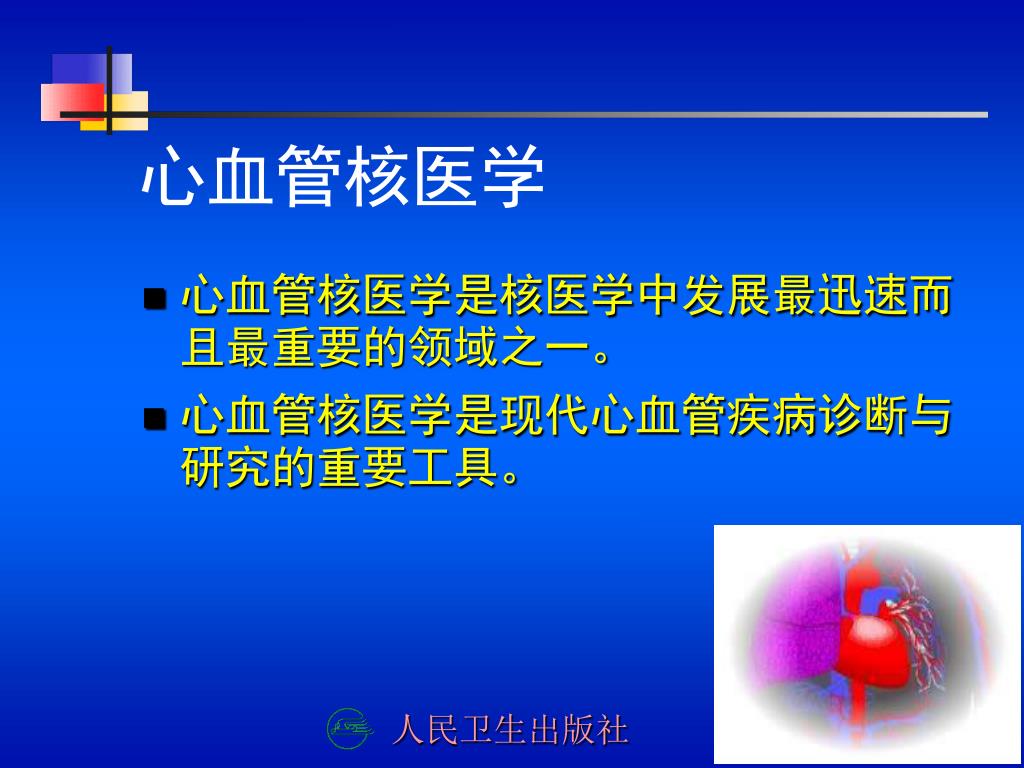 心血管核医学

■ 心血管核医学是核医学中发展最迅速而且最重要的领域之一。

■ 心血管核医学是现代心血管疾病诊断与研究的重要工具。

人民卫生出版社